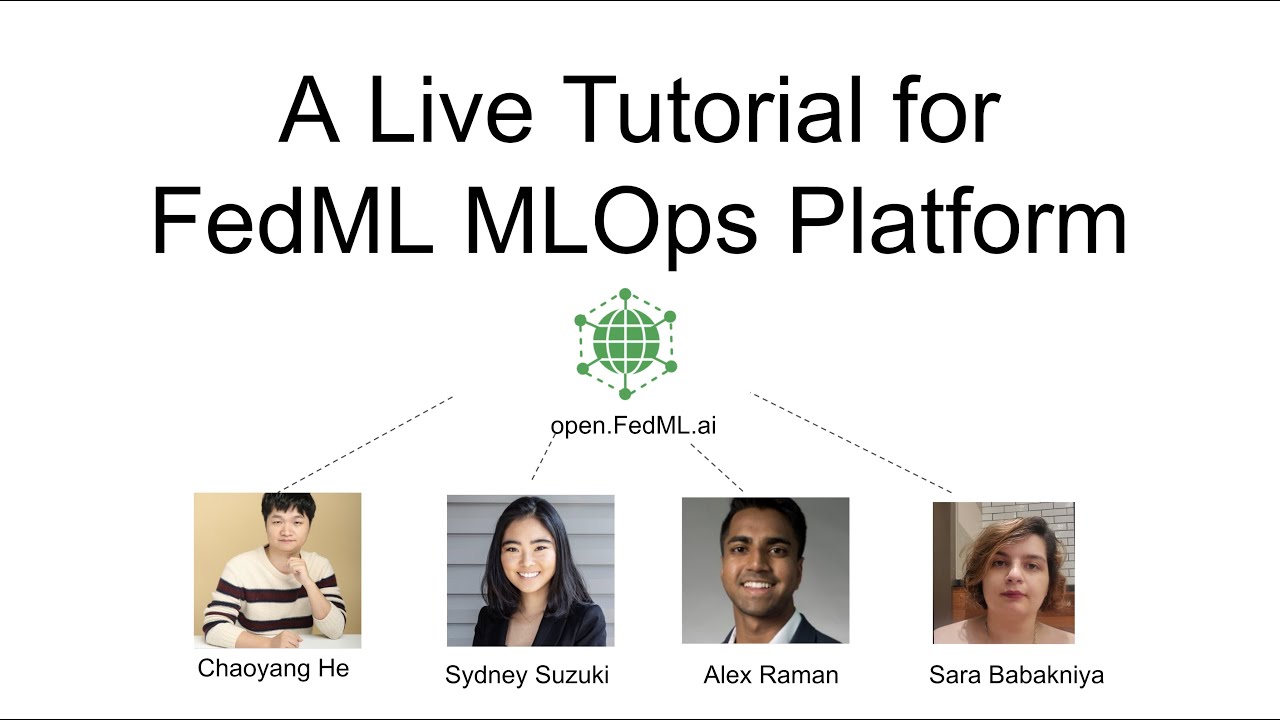 A Live Tutorial for FedML MLOps Platform

open.FedML.ai

Chaoyang He

Sydney Suzuki

Alex Raman

Sara Babakniya